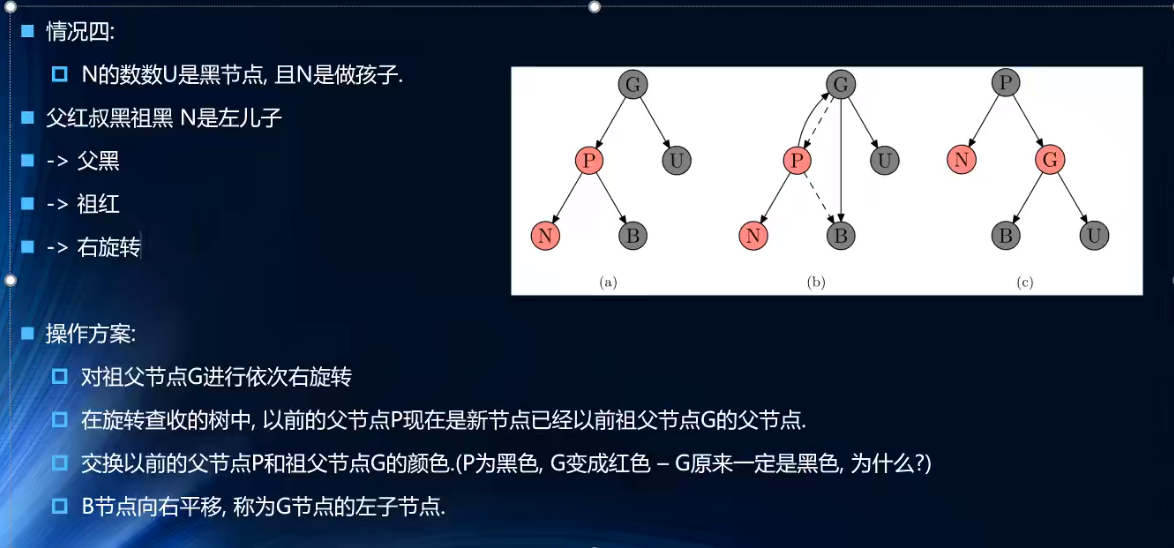 情况四:

N的数数U是黑节点, 且N是做孩子.

父红叔黑祖黑 N是左儿子

-> 父黑

-> 祖红

-> 右旋转

G
P
U
N
B
(a)

G
P
U
N
B
(b)

P
N
G
B
U
(c)

操作方案:

对祖父节点G进行依次右旋转

在旋转查收的树中, 以前的父节点P现在是新节点已经以前祖父节点G的父节点.

交换以前的父节点P和祖父节点G的颜色.(P为黑色, G变成红色 – G原来一定是黑色, 为什么?)

B节点向右平移, 称为G节点的左子节点.